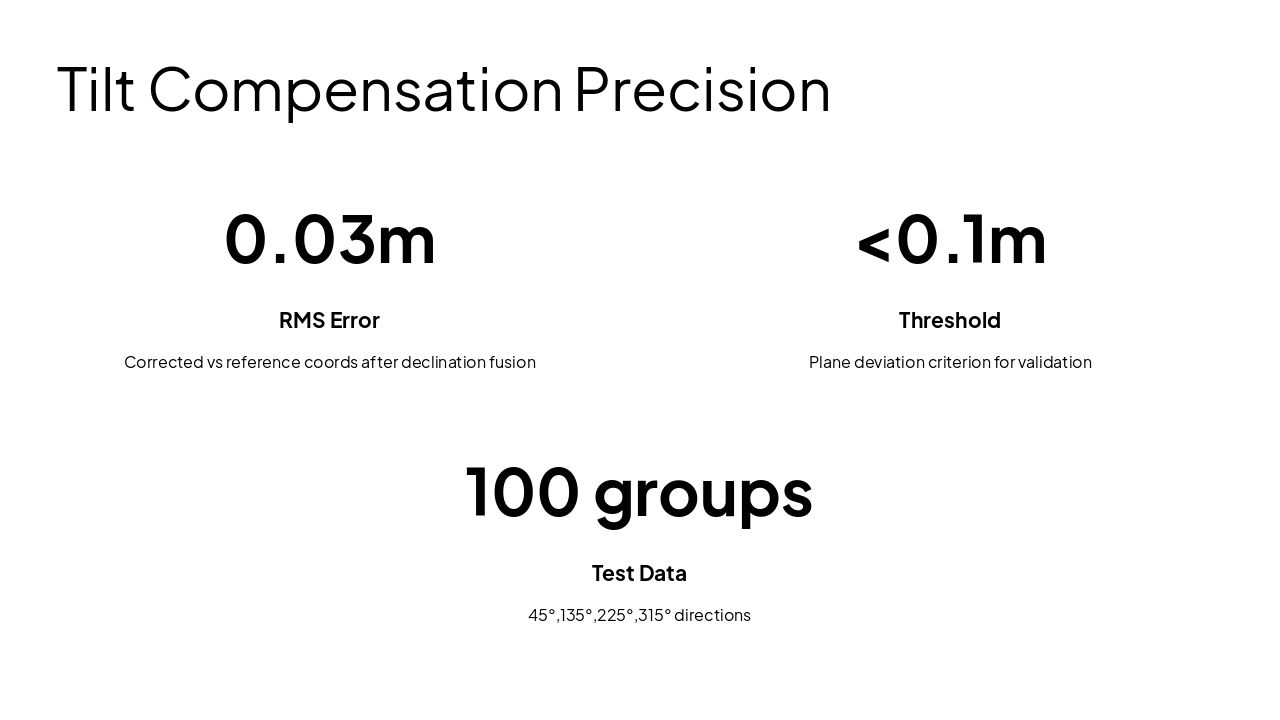 Tilt Compensation Precision

0.03m

RMS Error

Corrected vs reference coords after declination fusion

<0.1m

Threshold

Plane deviation criterion for validation

100 groups

Test Data

45°,135°,225°,315° directions